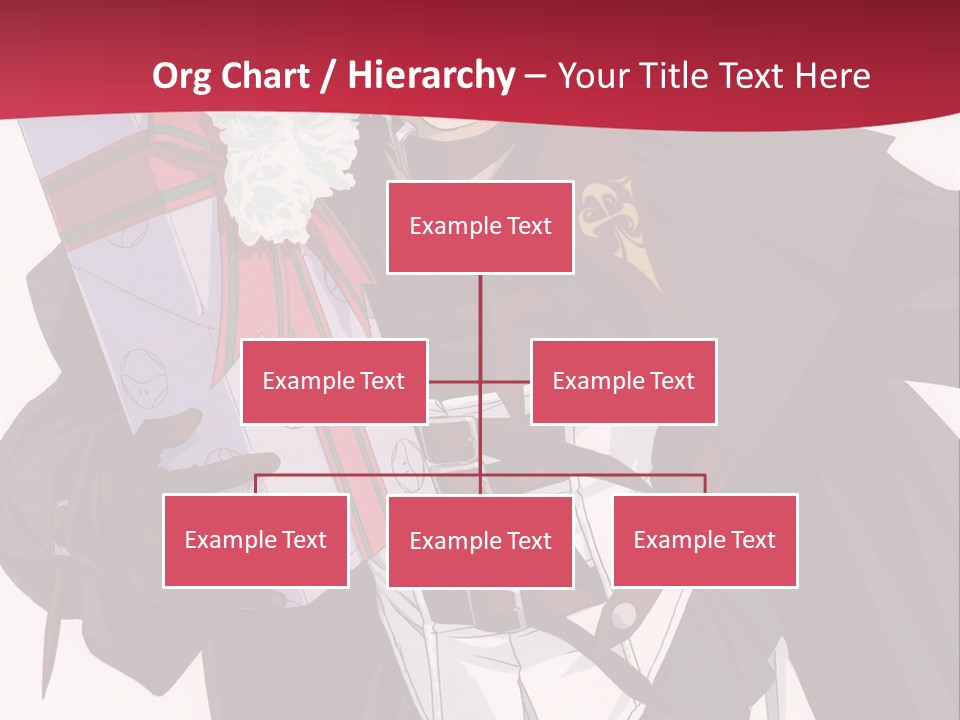 Org Chart / Hierarchy – Your Title Text Here

Example Text

Example Text

Example Text

Example Text

Example Text

Example Text